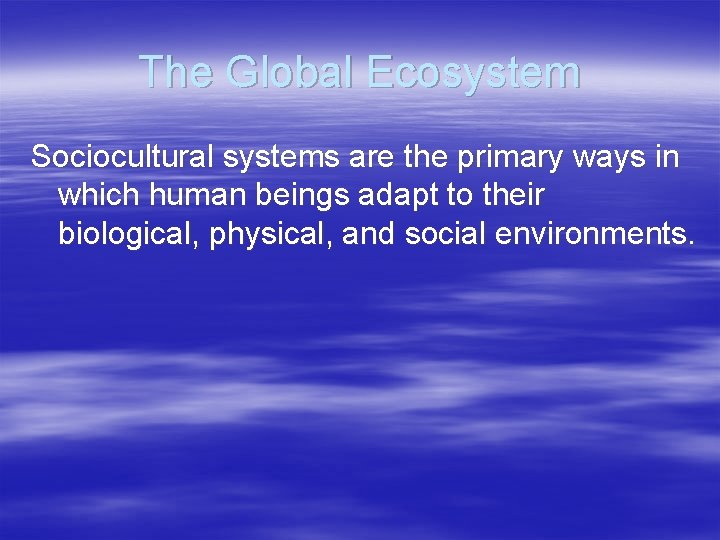 The Global Ecosystem

Sociocultural systems are the primary ways in which human beings adapt to their biological, physical, and social environments.